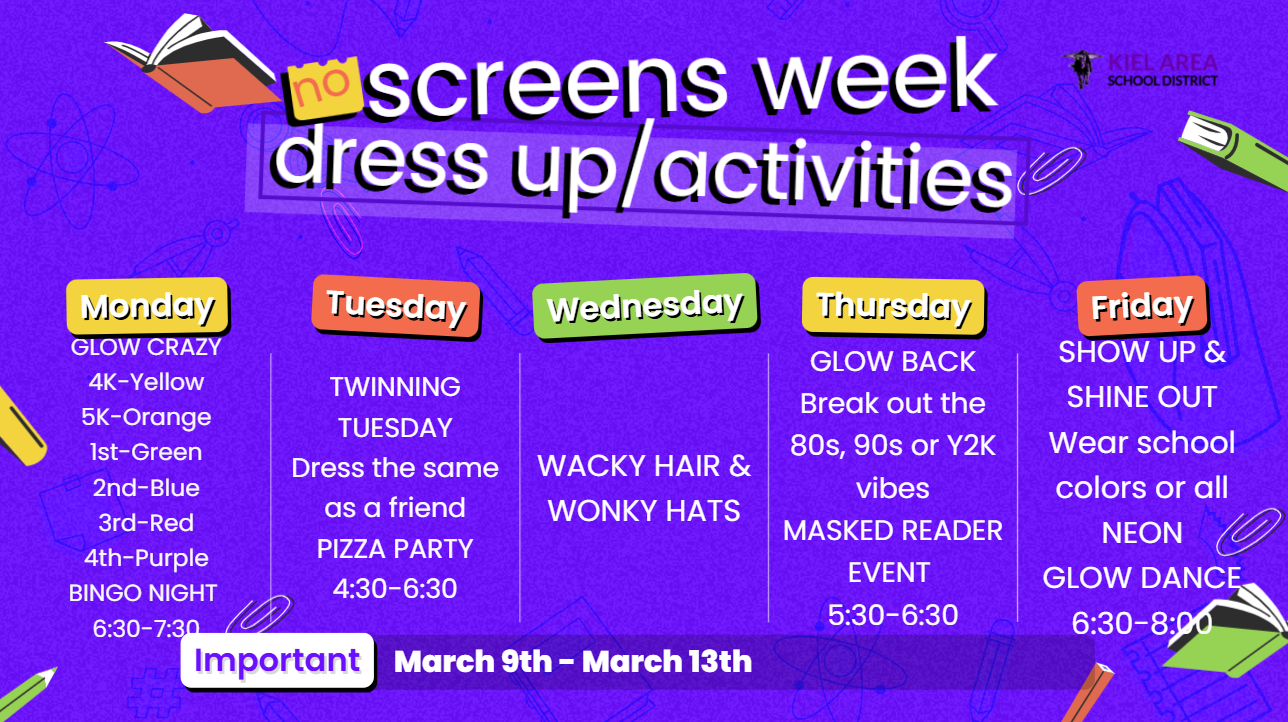 no screens week dress up/activities

KIEL AREA SCHOOL DISTRICT

Monday
GLOW CRAZY
4K-Yellow
5K-Orange
1st-Green
2nd-Blue
3rd-Red
4th-Purple
BINGO NIGHT
6:30-7:30

Tuesday
TWINNING TUESDAY
Dress the same as a friend
PIZZA PARTY
4:30-6:30

Wednesday
WACKY HAIR & WONKY HATS

Thursday
GLOW BACK
Break out the 80s, 90s or Y2K vibes
MASKED READER EVENT
5:30-6:30

Friday
SHOW UP & SHINE OUT
Wear school colors or all NEON
GLOW DANCE
6:30-8:00

Important March 9th - March 13th